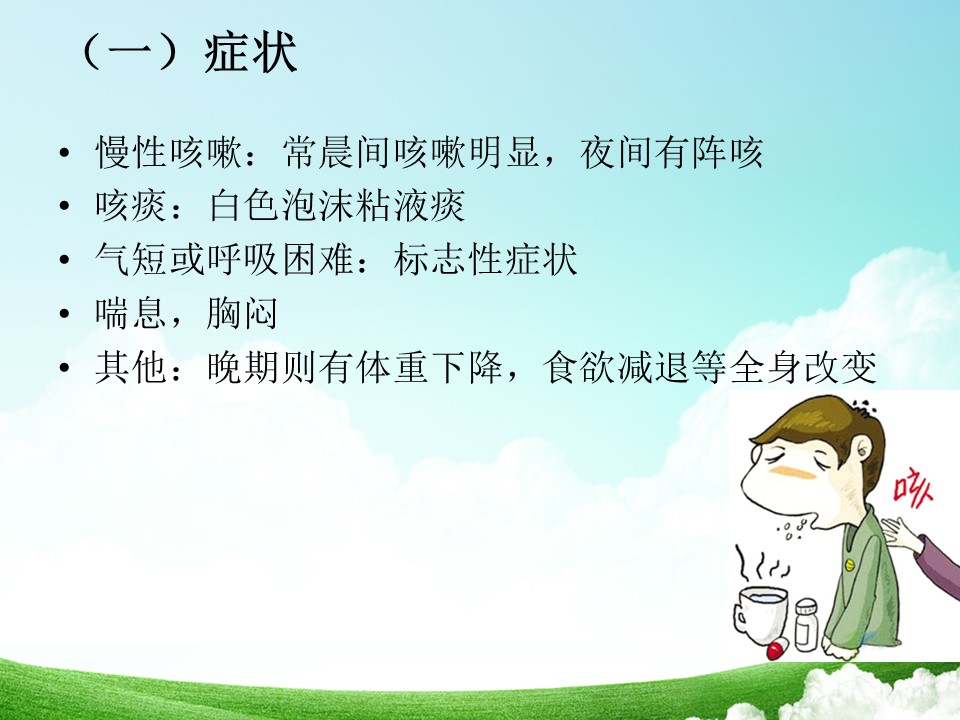 （一）症状

• 慢性咳嗽：常晨间咳嗽明显，夜间有阵咳
• 咳痰：白色泡沫粘液痰
• 气短或呼吸困难：标志性症状
• 喘息，胸闷
• 其他：晚期则有体重下降，食欲减退等全身改变

咳